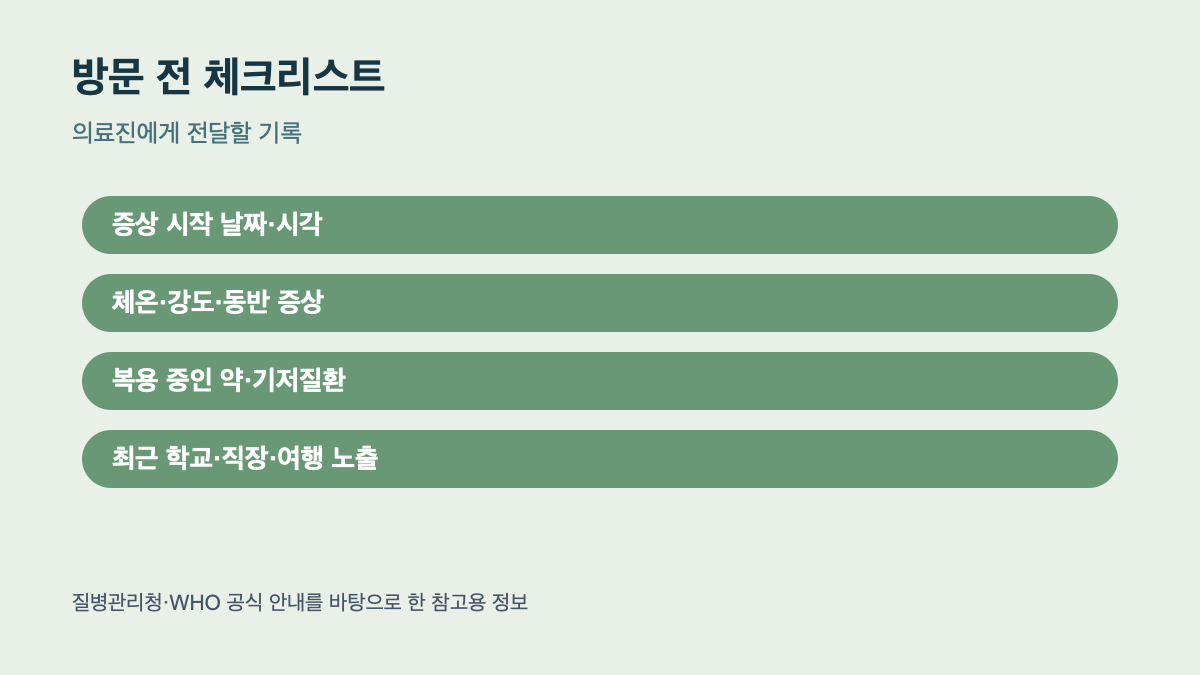 방문 전 체크리스트

의료진에게 전달할 기록

증상 시작 날짜·시각

체온·강도·동반 증상

복용 중인 약·기저질환

최근 학교·직장·여행 노출

질병관리청·WHO 공식 안내를 바탕으로 한 참고용 정보